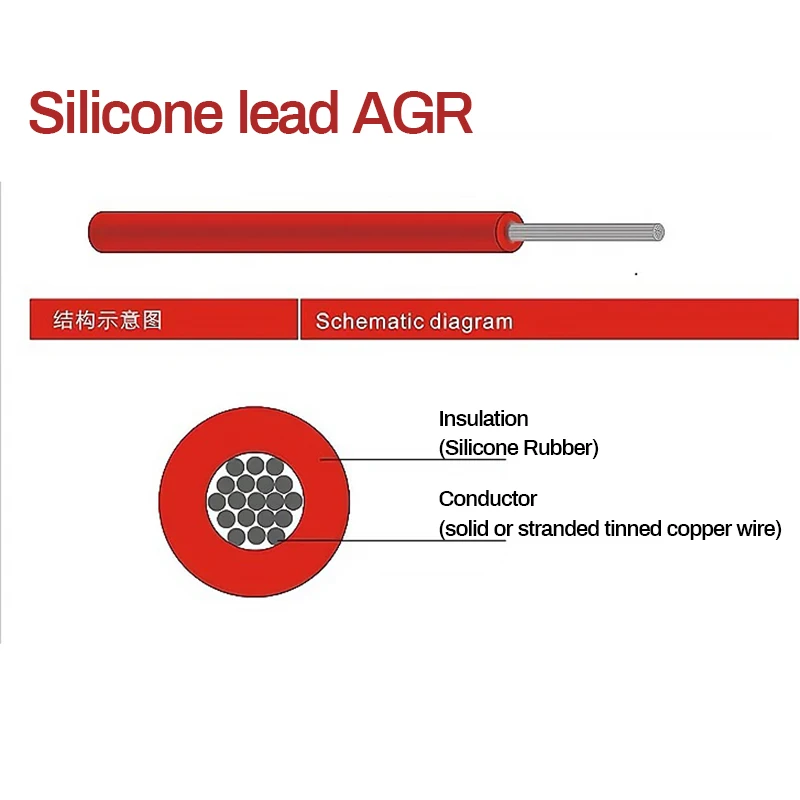 Silicone lead AGR

结构示意图

Schematic diagram

Insulation
(Silicone Rubber)

Conductor
(solid or stranded tinned copper wire)